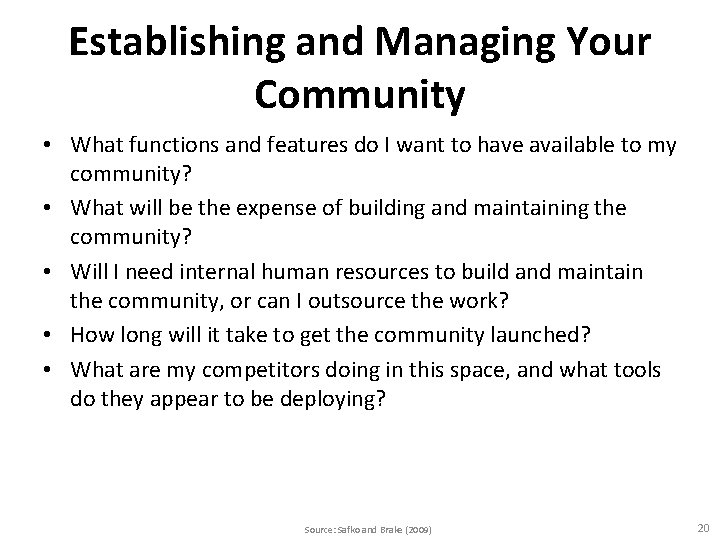 Establishing and Managing Your Community

• What functions and features do I want to have available to my community?
• What will be the expense of building and maintaining the community?
• Will I need internal human resources to build and maintain the community, or can I outsource the work?
• How long will it take to get the community launched?
• What are my competitors doing in this space, and what tools do they appear to be deploying?

Source: Safko and Brake (2009)

20